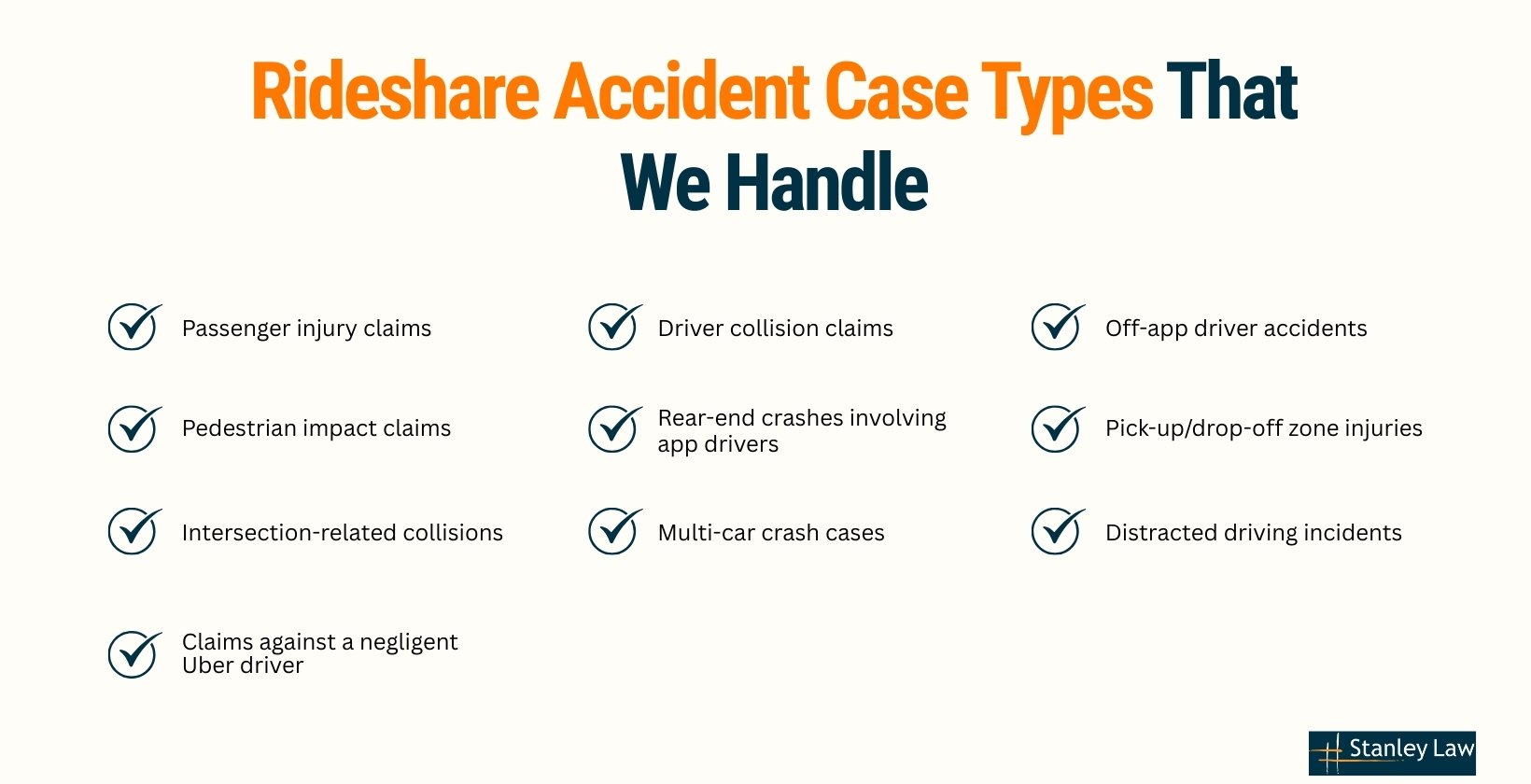 Rideshare Accident Case Types That We Handle

Passenger injury claims

Pedestrian impact claims

Intersection-related collisions

Claims against a negligent Uber driver

Driver collision claims

Rear-end crashes involving app drivers

Multi-car crash cases

Off-app driver accidents

Pick-up/drop-off zone injuries

Distracted driving incidents

Stanley Law